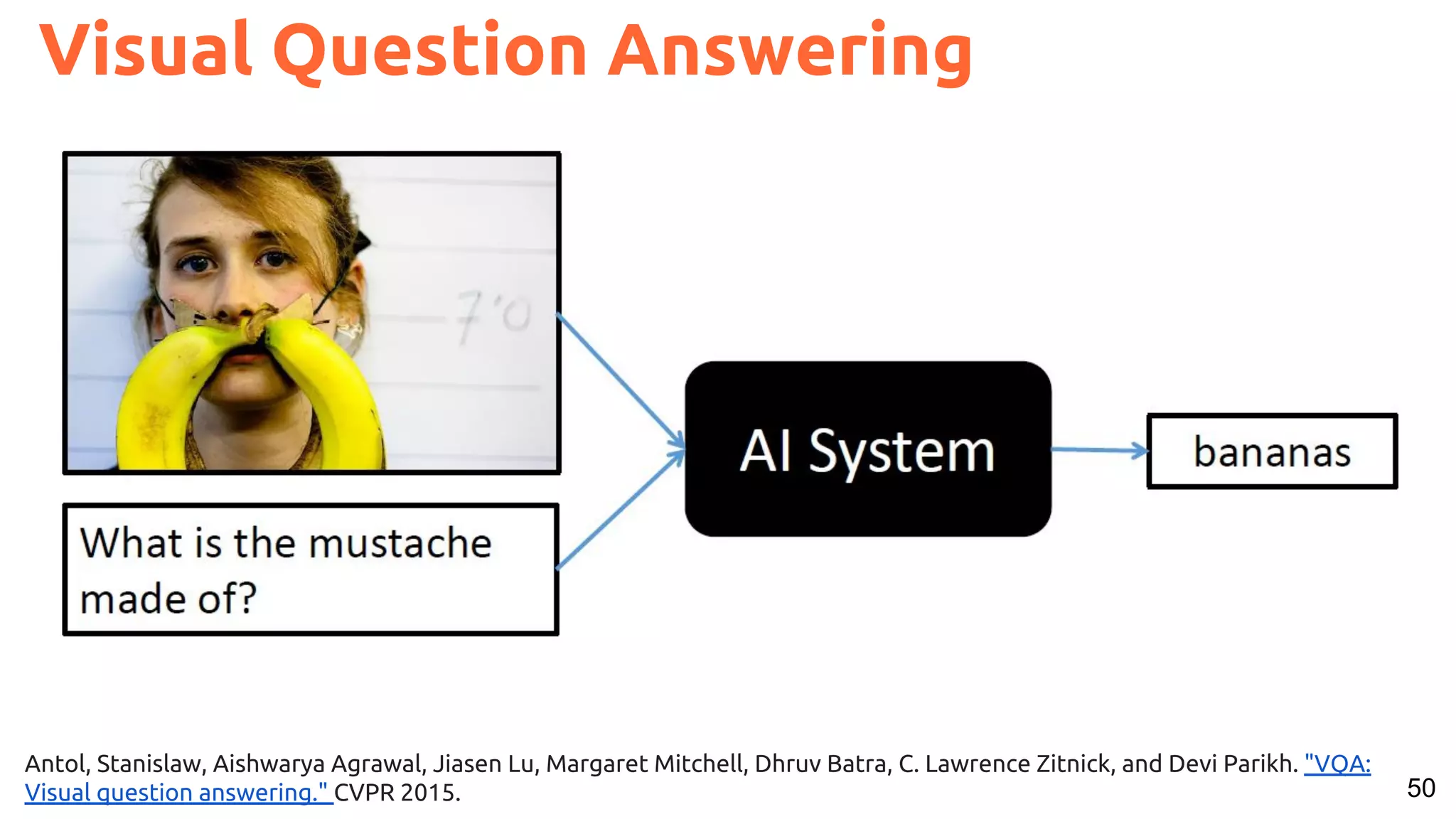 Visual Question Answering

7'0

What is the mustache made of?

AI System

bananas

Antol, Stanislaw, Aishwarya Agrawal, Jiasen Lu, Margaret Mitchell, Dhruv Batra, C. Lawrence Zitnick, and Devi Parikh. "VQA: Visual question answering." CVPR 2015.

50